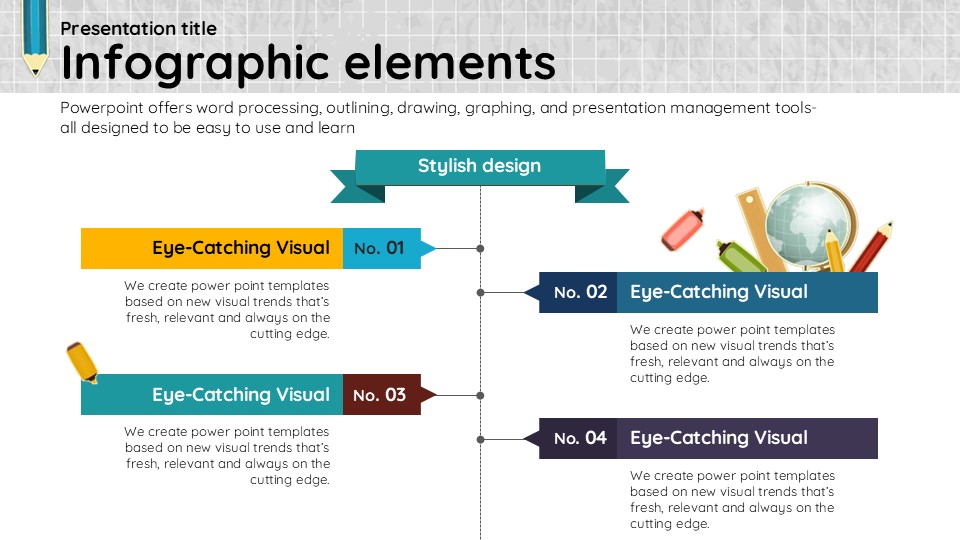 Presentation title
Infographic elements

Powerpoint offers word processing, outlining, drawing, graphing, and presentation management tools- all designed to be easy to use and learn

Stylish design

Eye-Catching Visual No. 01

We create power point templates based on new visual trends that's fresh, relevant and always on the cutting edge.

No. 02 Eye-Catching Visual

We create power point templates based on new visual trends that's fresh, relevant and always on the cutting edge.

Eye-Catching Visual No. 03

We create power point templates based on new visual trends that's fresh, relevant and always on the cutting edge.

No. 04 Eye-Catching Visual

We create power point templates based on new visual trends that's fresh, relevant and always on the cutting edge.